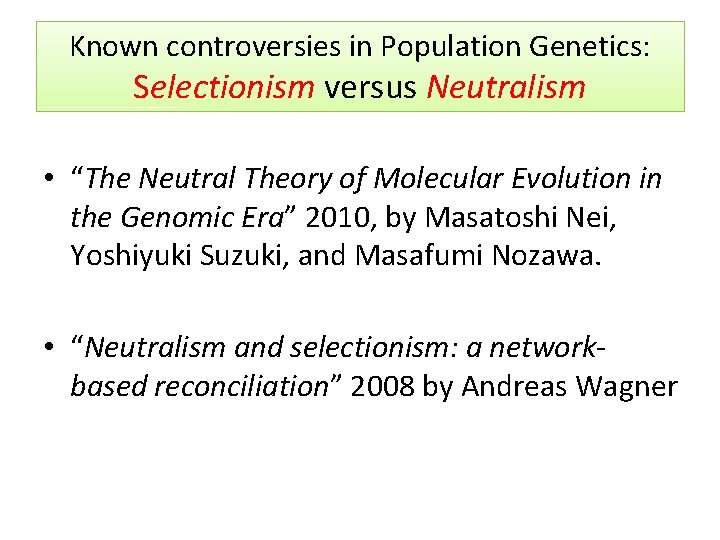 Known controversies in Population Genetics: Selectionism versus Neutralism

• “The Neutral Theory of Molecular Evolution in the Genomic Era” 2010, by Masatoshi Nei, Yoshiyuki Suzuki, and Masafumi Nozawa.

• “Neutralism and selectionism: a network-based reconciliation” 2008 by Andreas Wagner